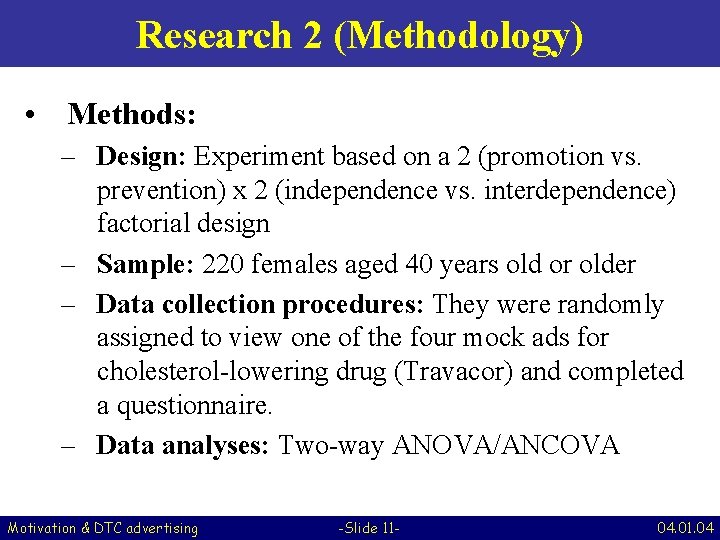 Research 2 (Methodology)

• Methods:

– Design: Experiment based on a 2 (promotion vs. prevention) x 2 (independence vs. interdependence) factorial design

– Sample: 220 females aged 40 years old or older

– Data collection procedures: They were randomly assigned to view one of the four mock ads for cholesterol-lowering drug (Travacor) and completed a questionnaire.

– Data analyses: Two-way ANOVA/ANCOVA

Motivation & DTC advertising -Slide 11- 04.01.04